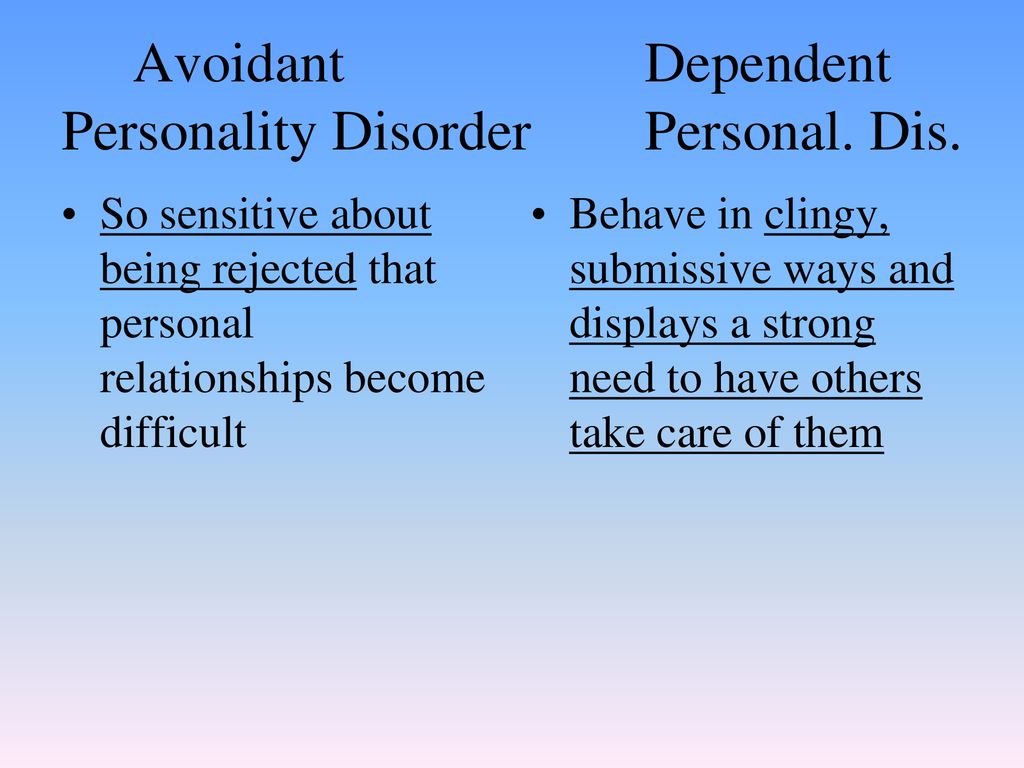 Avoidant Personality Disorder

• So sensitive about being rejected that personal relationships become difficult

Dependent Personal. Dis.

• Behave in clingy, submissive ways and displays a strong need to have others take care of them